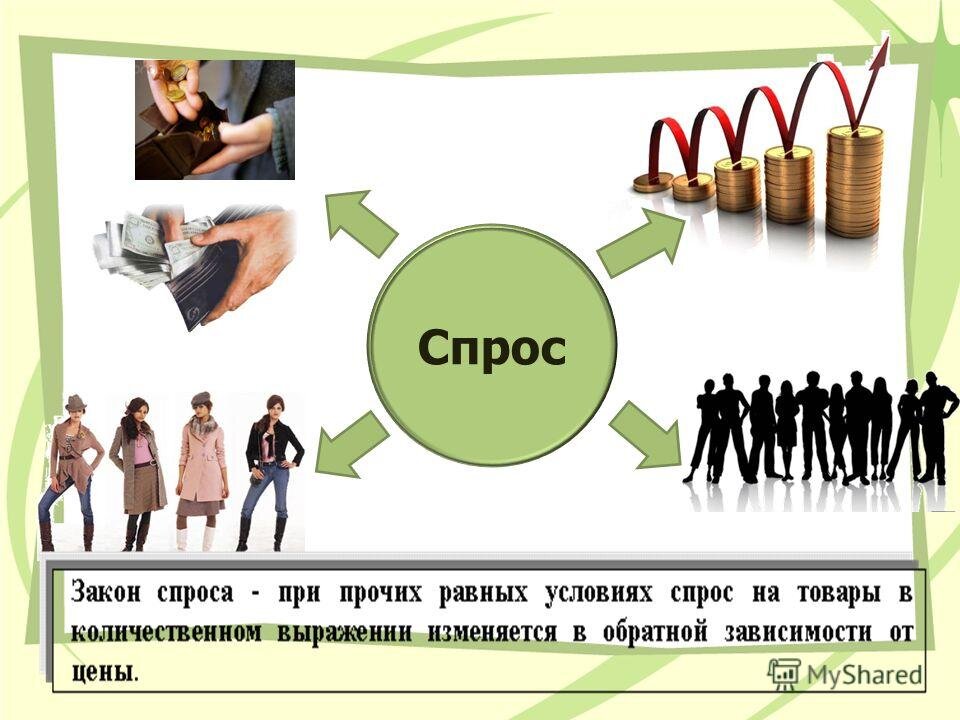 Спрос

Закон спроса - при прочих равных условиях спрос на товары в количественном выражении изменяется в обратной зависимости от цены.

MyShared